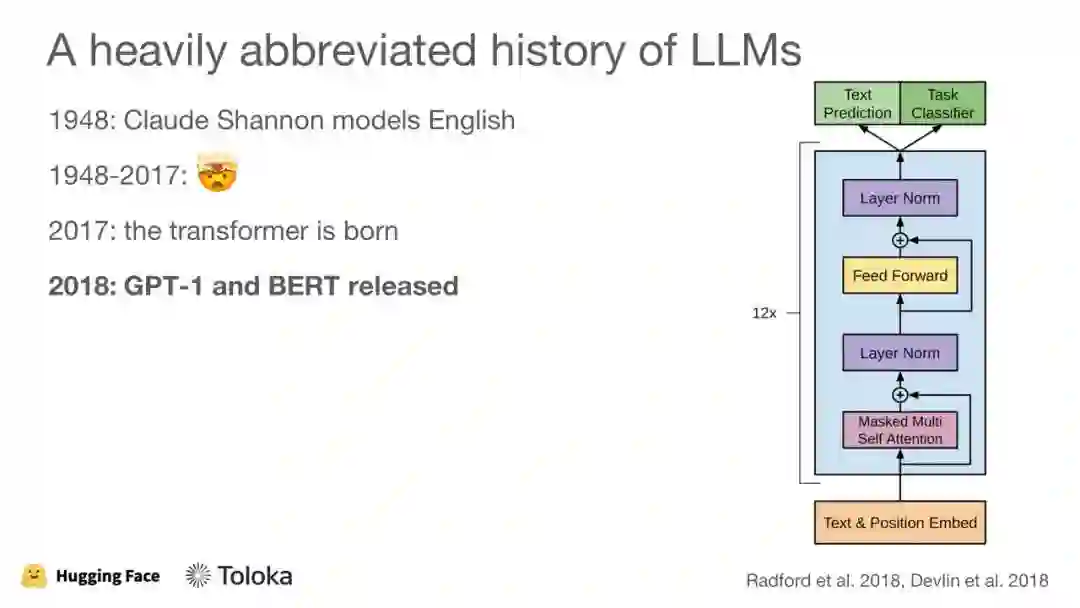 A heavily abbreviated history of LLMs

1948: Claude Shannon models English

1948-2017: 🤯

2017: the transformer is born

**2018: GPT-1 and BERT released**

Text Prediction

Task Classifier

Layer Norm

Feed Forward

12x

Layer Norm

Masked Multi Self Attention

Text & Position Embed

Hugging Face

Toloka

Radford et al. 2018, Devlin et al. 2018